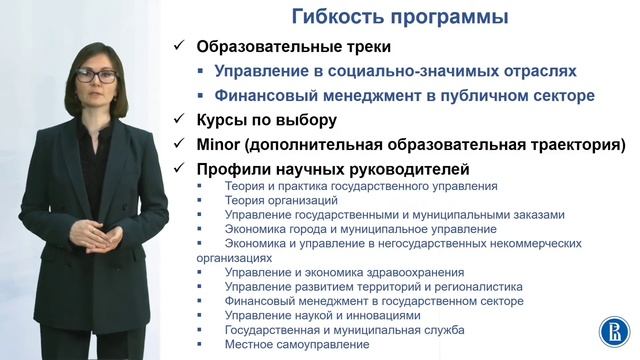 Гибкость программы

✓ Образовательные треки
▪ Управление в социально-значимых отраслях
▪ Финансовый менеджмент в публичном секторе
✓ Курсы по выбору
✓ Minor (дополнительная образовательная траектория)
✓ Профили научных руководителей
▪ Теория и практика государственного управления
▪ Теория организаций
▪ Управление государственными и муниципальными заказами
▪ Экономика города и муниципальное управление
▪ Экономика и управление в негосударственных некоммерческих организациях
▪ Управление и экономика здравоохранения
▪ Управление развитием территорий и регионалистика
▪ Финансовый менеджмент в государственном секторе
▪ Управление наукой и инновациями
▪ Государственная и муниципальная служба
▪ Местное самоуправление